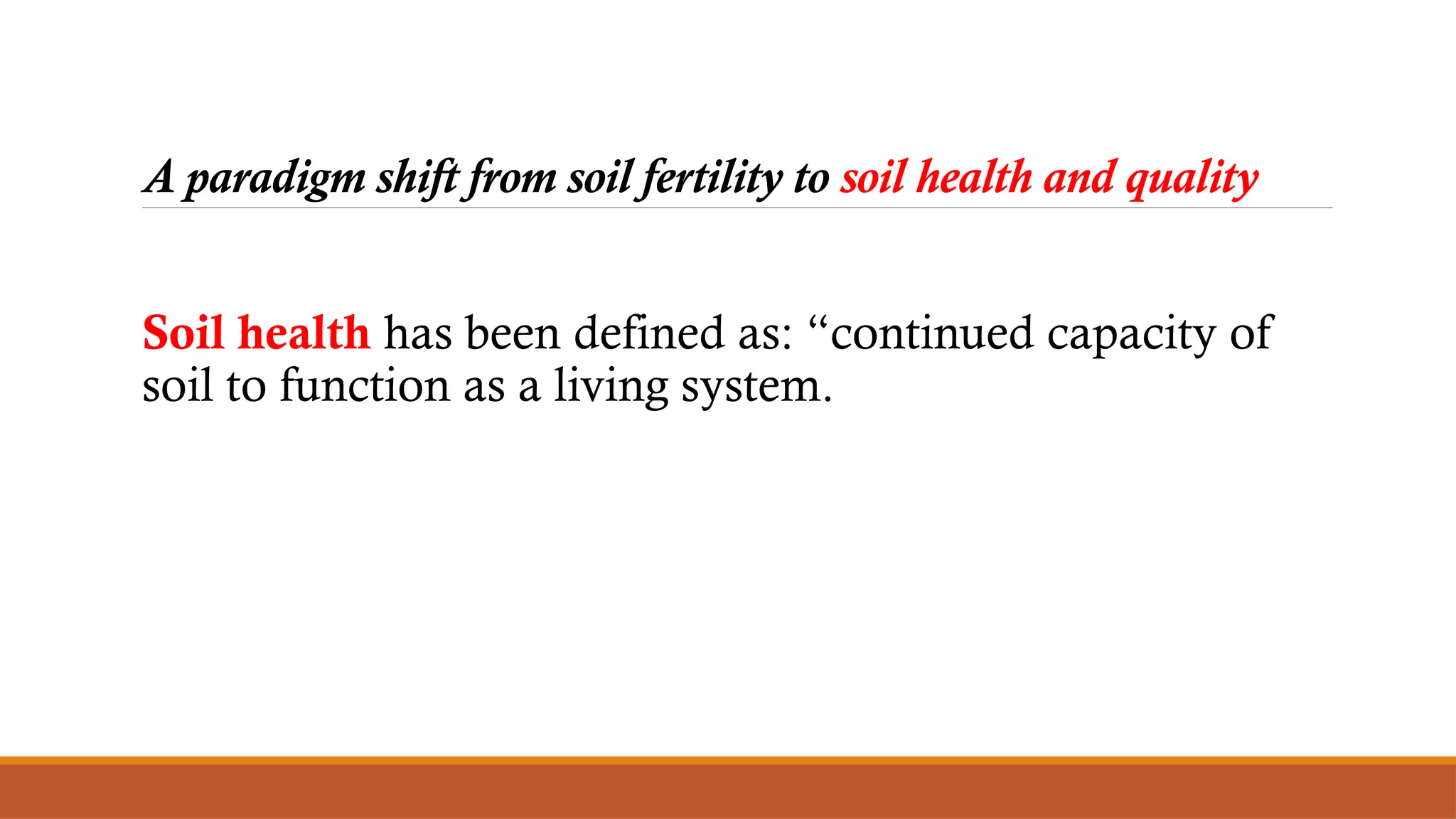 A paradigm shift from soil fertility to soil health and quality

Soil health has been defined as: “continued capacity of soil to function as a living system.